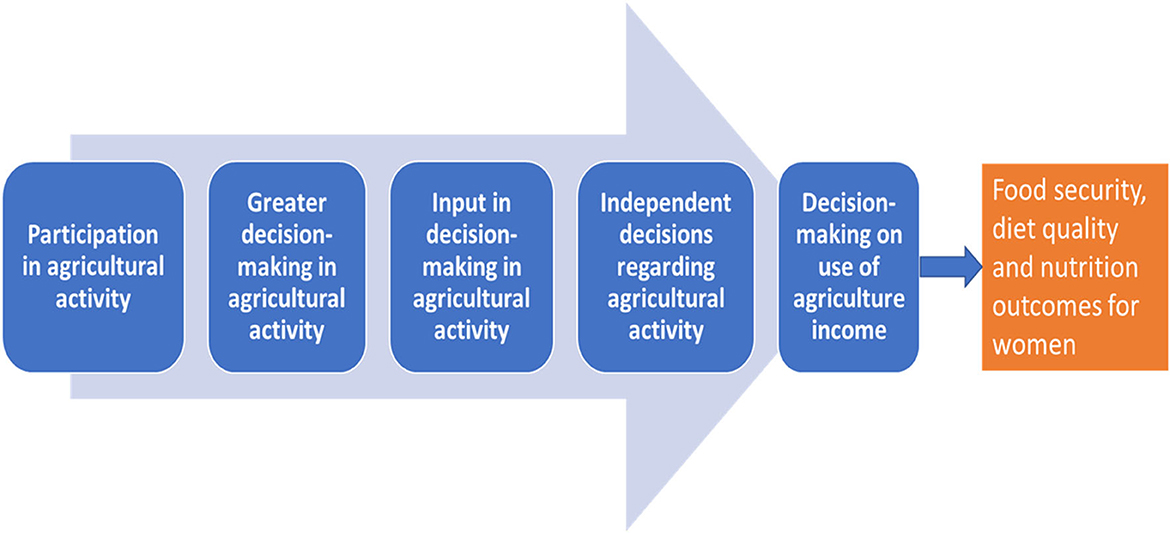 Participation in agricultural activity

Greater decision-making in agricultural activity

Input in decision-making in agricultural activity

Independent decisions regarding agricultural activity

Decision-making on use of agriculture income

Food security, diet quality and nutrition outcomes for women